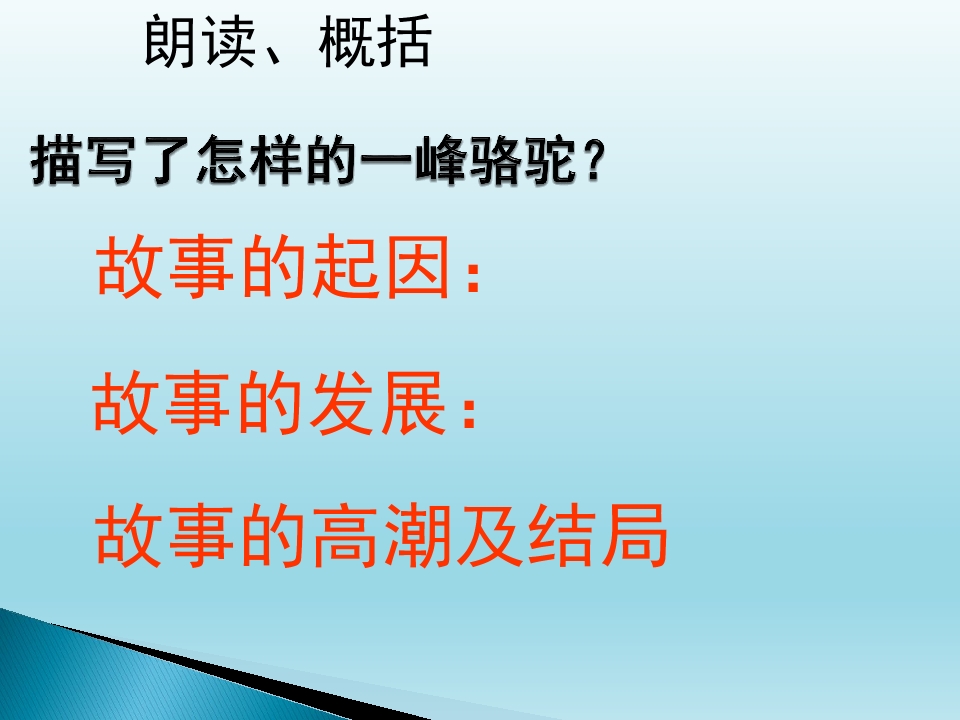 朗读、概括

描写了怎样的一峰骆驼？

故事的起因：

故事的发展：

故事的高潮及结局